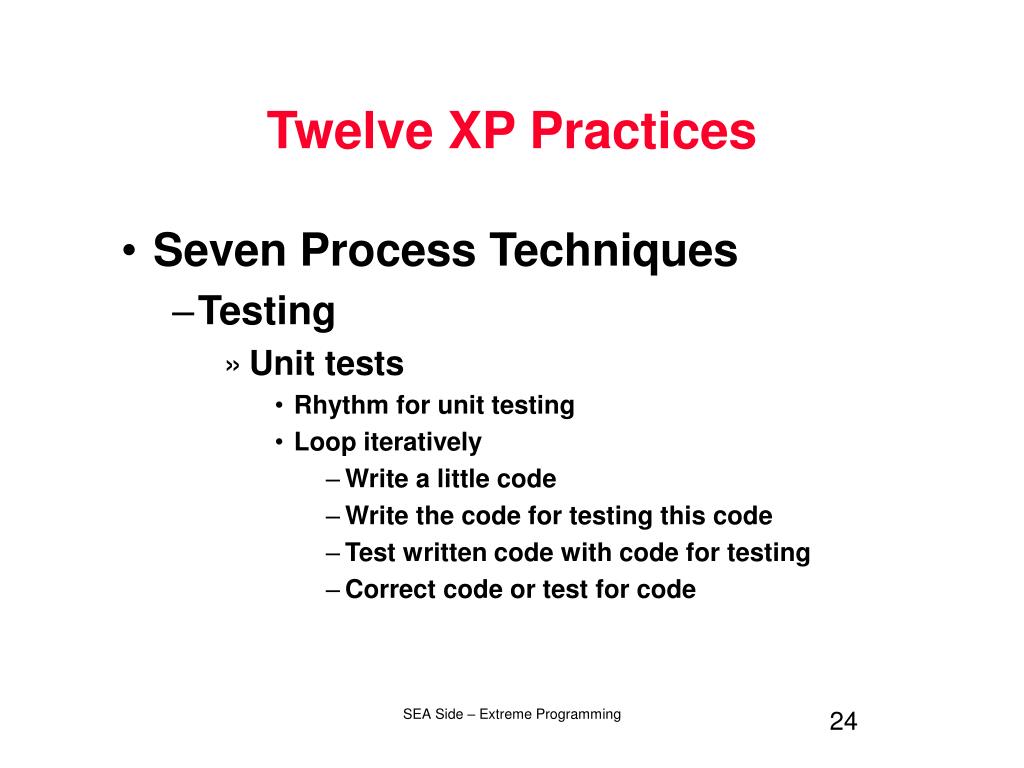 Twelve XP Practices

• Seven Process Techniques
– Testing
» Unit tests
• Rhythm for unit testing
• Loop iteratively
– Write a little code
– Write the code for testing this code
– Test written code with code for testing
– Correct code or test for code

SEA Side – Extreme Programming

24